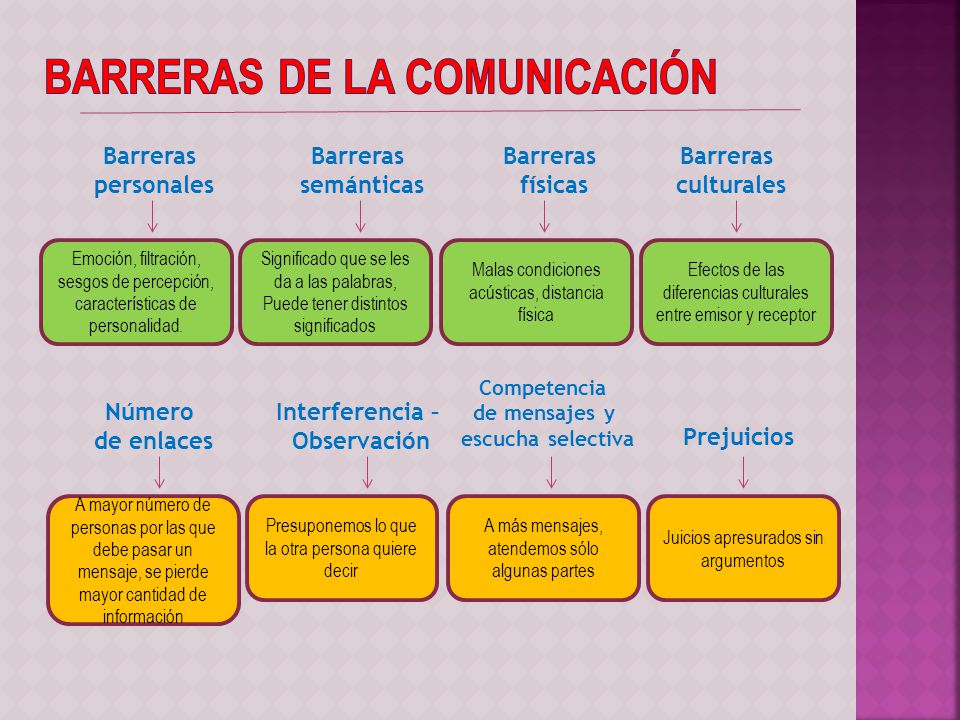 BARRERAS DE LA COMUNICACIÓN

Barreras personales

Emoción, filtración, sesgos de percepción, características de personalidad.

Barreras semánticas

Significado que se les da a las palabras, Puede tener distintos significados

Barreras físicas

Malas condiciones acústicas, distancia física

Barreras culturales

Efectos de las diferencias culturales entre emisor y receptor

Número de enlaces

A mayor número de personas por las que debe pasar un mensaje, se pierde mayor cantidad de información

Interferencia – Observación

Presuponemos lo que la otra persona quiere decir

Competencia de mensajes y escucha selectiva

A más mensajes, atendemos sólo algunas partes

Prejuicios

Juicios apresurados sin argumentos